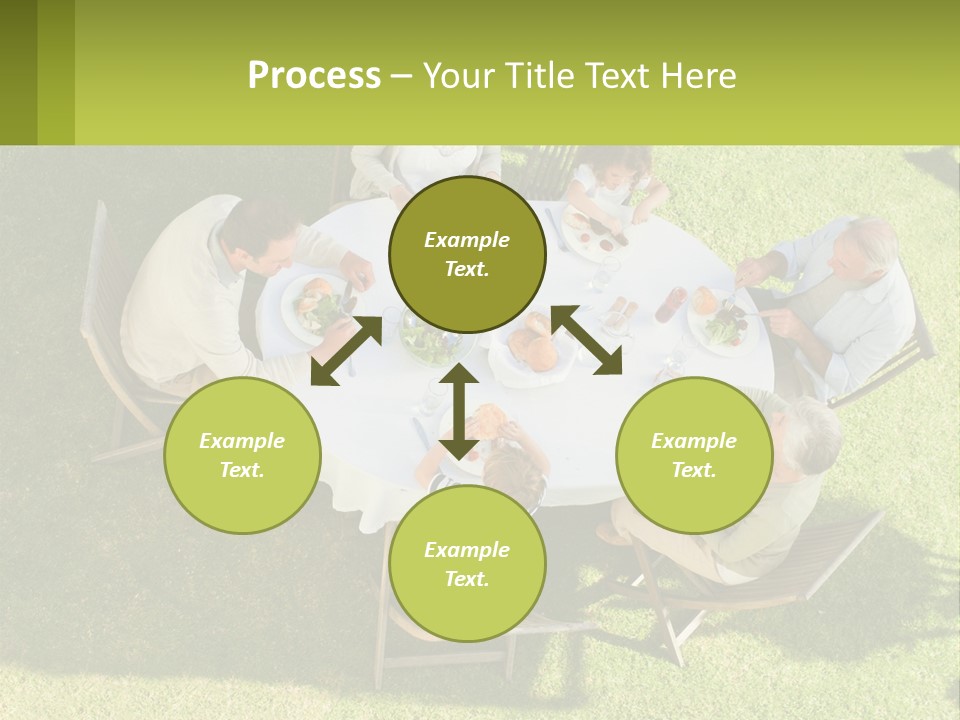 Process – Your Title Text Here

Example Text.

Example Text.

Example Text.

Example Text.